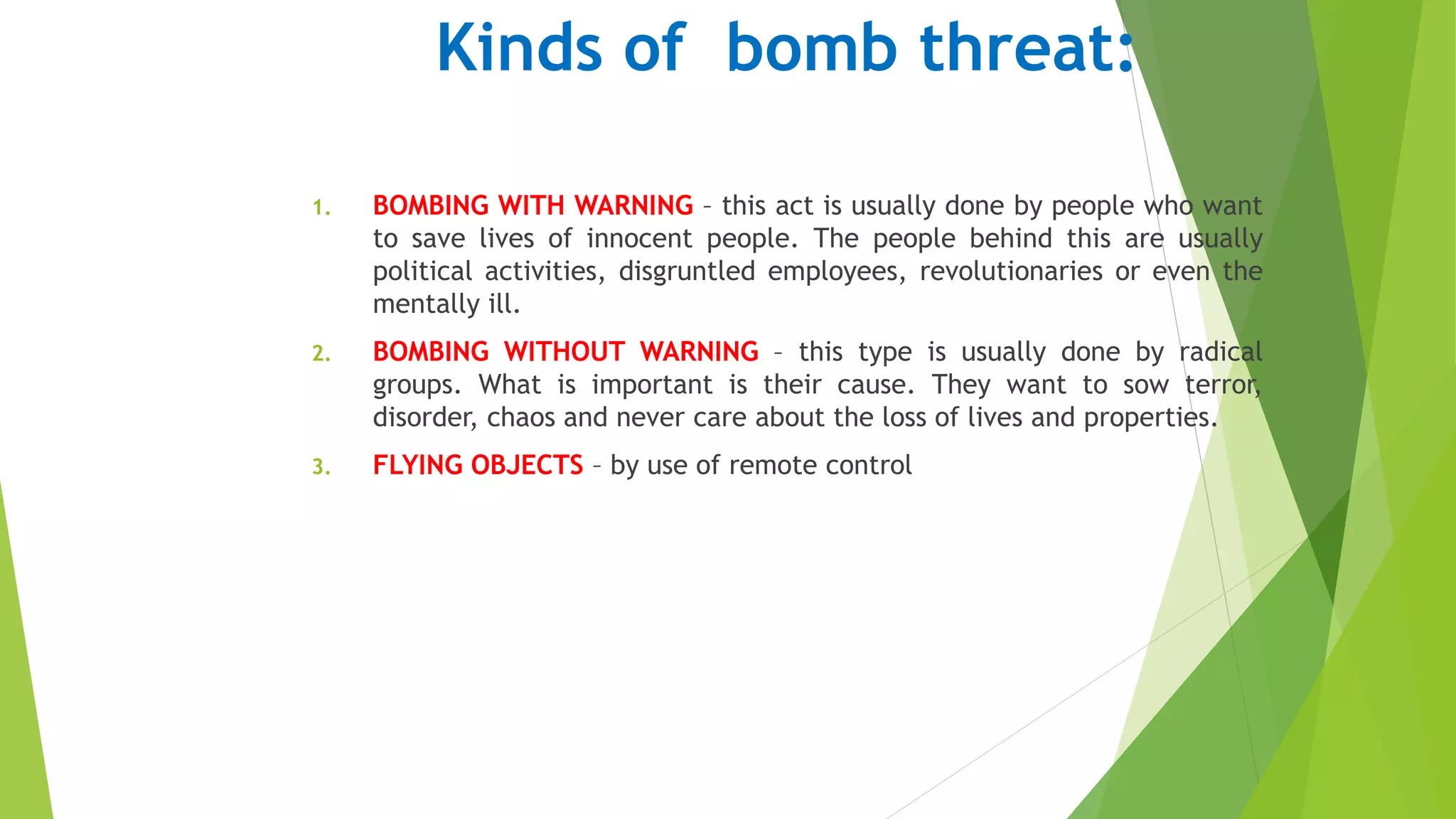 Kinds of bomb threat:

1. BOMBING WITH WARNING – this act is usually done by people who want to save lives of innocent people. The people behind this are usually political activities, disgruntled employees, revolutionaries or even the mentally ill.

2. BOMBING WITHOUT WARNING – this type is usually done by radical groups. What is important is their cause. They want to sow terror, disorder, chaos and never care about the loss of lives and properties.

3. FLYING OBJECTS – by use of remote control